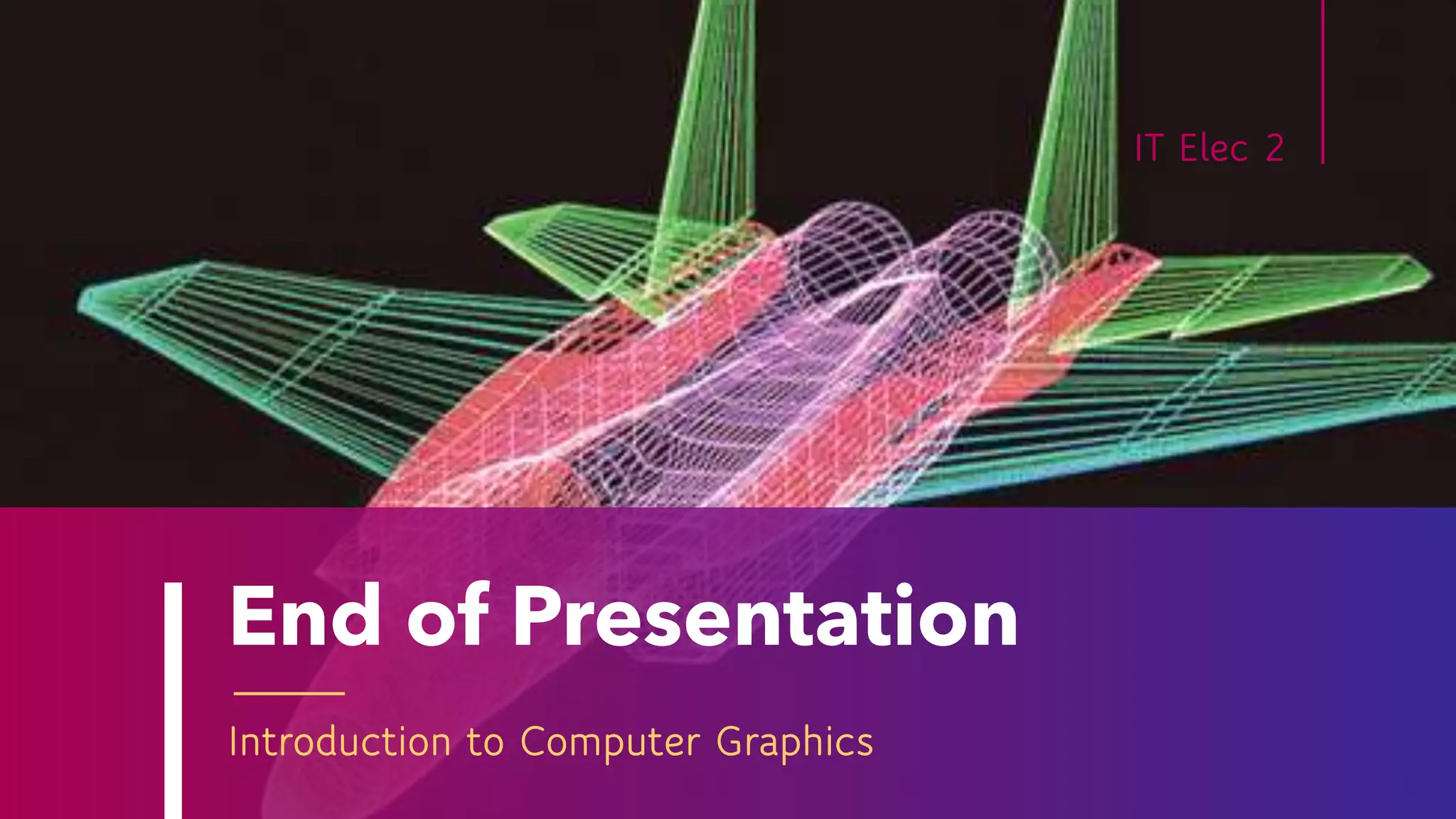 IT Elec 2

End of Presentation

Introduction to Computer Graphics